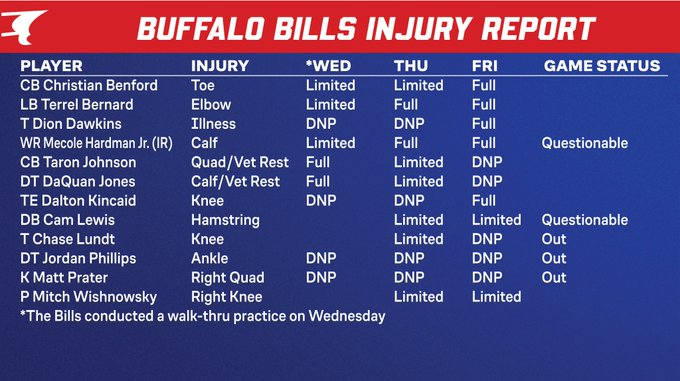 BUFFALO BILLS INJURY REPORT

| PLAYER | INJURY | *WED | THU | FRI | GAME STATUS |
|---|---|---|---|---|---|
| CB Christian Benford | Toe | Limited | Limited | Full | |
| LB Terrel Bernard | Elbow | Limited | Full | Full | |
| T Dion Dawkins | Illness | DNP | DNP | Full | |
| WR Mecole Hardman Jr. (IR) | Calf | Limited | Full | Full | Questionable |
| CB Taron Johnson | Quad/Vet Rest | Full | Limited | DNP | |
| DT DaQuan Jones | Calf/Vet Rest | Full | Limited | DNP | |
| TE Dalton Kincaid | Knee | DNP | DNP | Full | |
| DB Cam Lewis | Hamstring | | Limited | Limited | Questionable |
| T Chase Lundt | Knee | | Limited | DNP | Out |
| DT Jordan Phillips | Ankle | DNP | DNP | DNP | Out |
| K Matt Prater | Right Quad | DNP | DNP | DNP | Out |
| P Mitch Wishnowsky | Right Knee | | Limited | Limited | |

*The Bills conducted a walk-thru practice on Wednesday